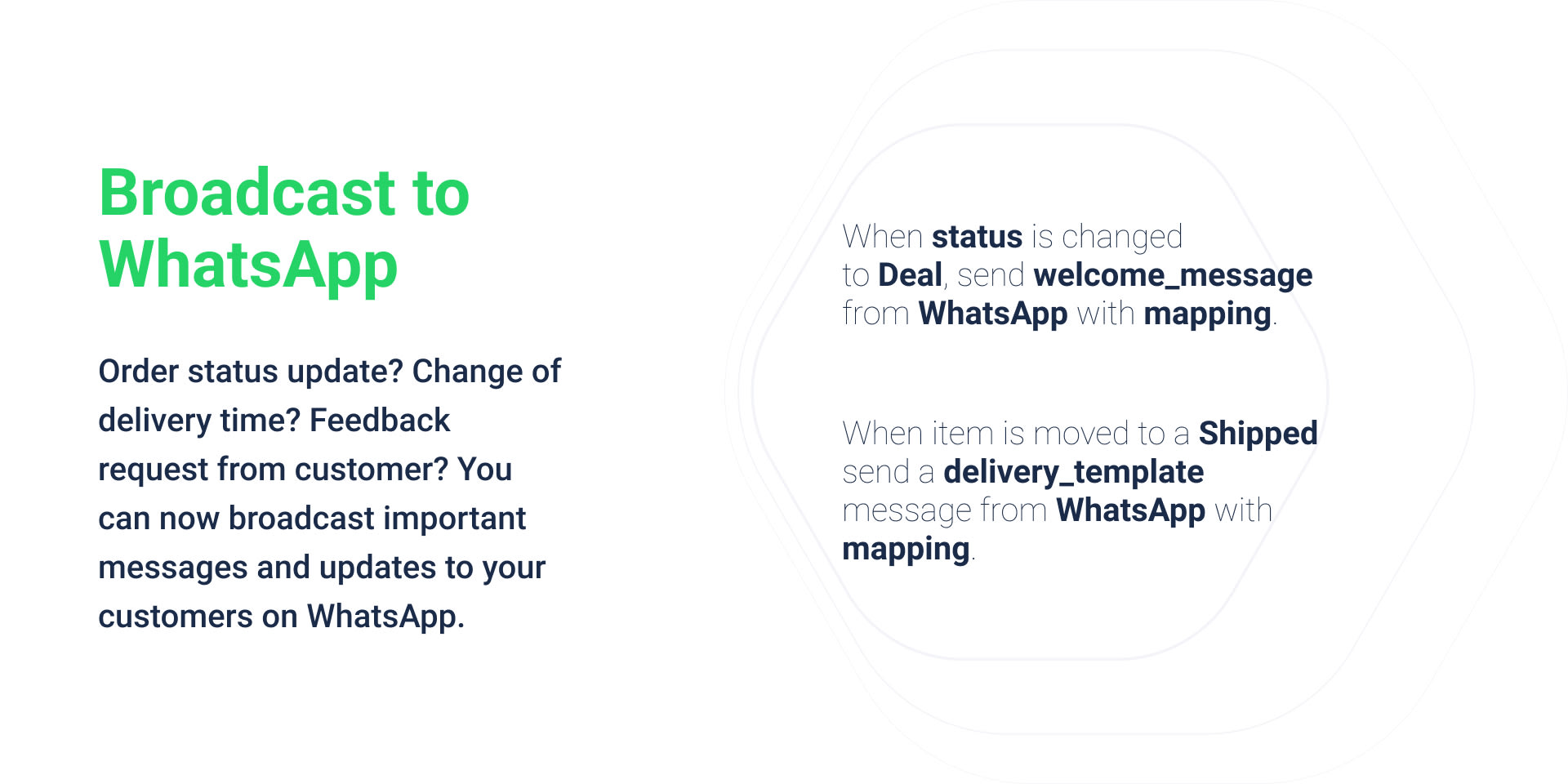 Broadcast to WhatsApp

Order status update? Change of delivery time? Feedback request from customer? You can now broadcast important messages and updates to your customers on WhatsApp.

When status is changed to Deal, send welcome_message from WhatsApp with mapping.

When item is moved to a Shipped send a delivery_template message from WhatsApp with mapping.